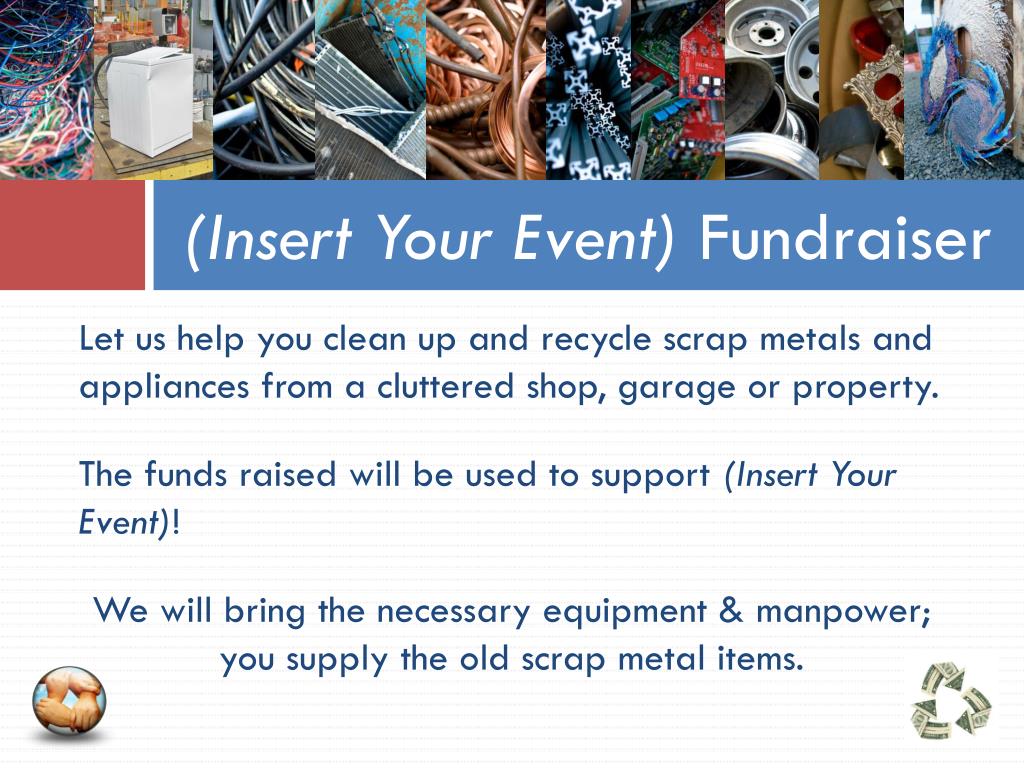 (Insert Your Event) Fundraiser

Let us help you clean up and recycle scrap metals and appliances from a cluttered shop, garage or property.

The funds raised will be used to support (Insert Your Event)!

We will bring the necessary equipment & manpower; you supply the old scrap metal items.